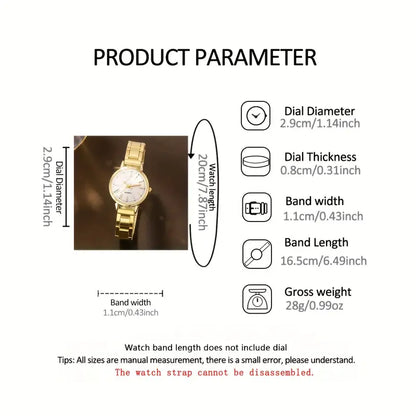 PRODUCT PARAMETER

Dial Diameter
2.9cm/1.14inch

Watch length
20cm/7.87inch

Band width
1.1cm/0.43inch

Dial Diameter
2.9cm/1.14inch

Dial Thickness
0.8cm/0.31inch

Band width
1.1cm/0.43inch

Band Length
16.5cm/6.49inch

Gross weight
28g/0.99oz

Watch band length does not include dial
Tips: All sizes are manual measurement, there is a small error, please understand.
The watch strap cannot be disassembled.